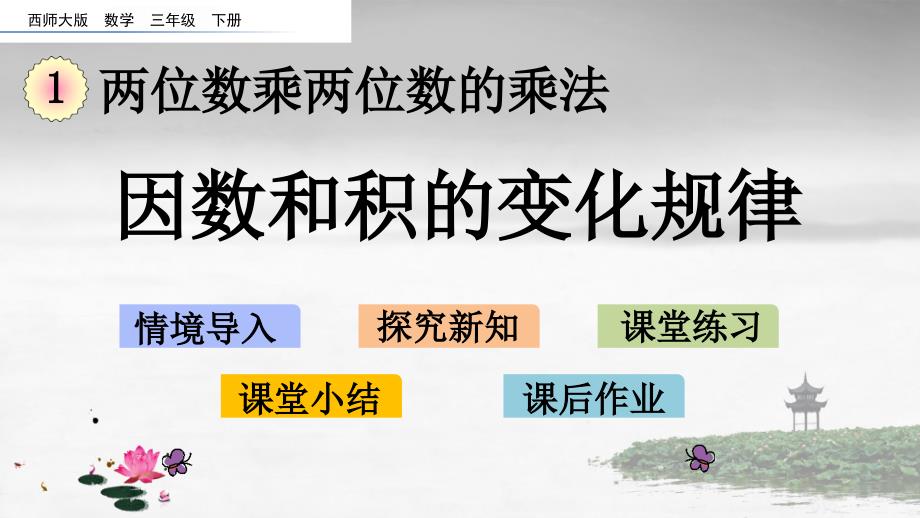 西师大版 数学 三年级 下册

1 两位数乘两位数的乘法

因数和积的变化规律

情境导入

探究新知

课堂练习

课堂小结

课后作业